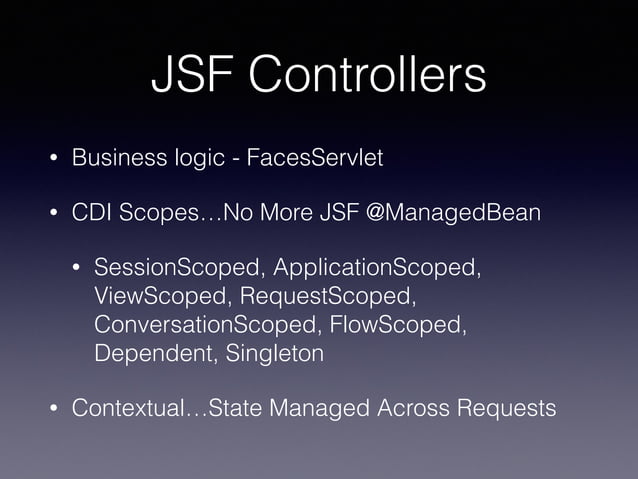 JSF Controllers

• Business logic - FacesServlet

• CDI Scopes…No More JSF @ManagedBean

• SessionScoped, ApplicationScoped, ViewScoped, RequestScoped, ConversationScoped, FlowScoped, Dependent, Singleton

• Contextual…State Managed Across Requests